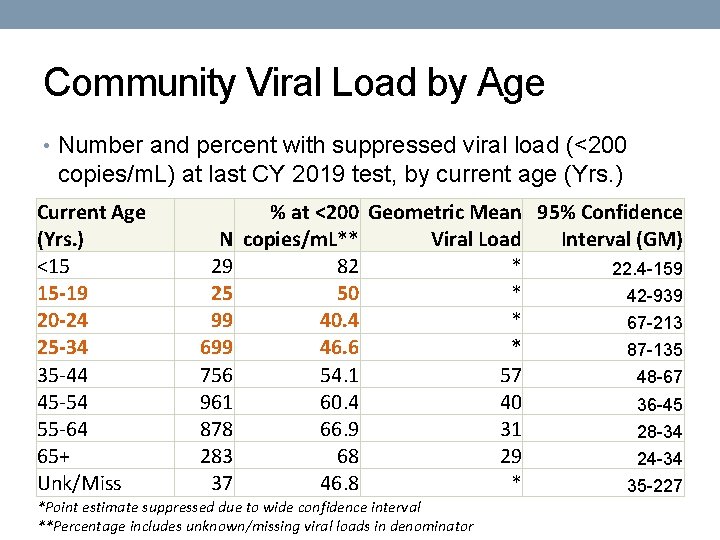 Community Viral Load by Age

• Number and percent with suppressed viral load (<200 copies/mL) at last CY 2019 test, by current age (Yrs.)

| Current Age (Yrs.) | N | % at <200 copies/mL** | Geometric Mean Viral Load | 95% Confidence Interval (GM) |
|---|---|---|---|---|
| <15 | 29 | 82 | * | 22.4-159 |
| 15-19 | 25 | 50 | * | 42-939 |
| 20-24 | 99 | 40.4 | * | 67-213 |
| 25-34 | 699 | 46.6 | * | 87-135 |
| 35-44 | 756 | 54.1 | 57 | 48-67 |
| 45-54 | 961 | 60.4 | 40 | 36-45 |
| 55-64 | 878 | 66.9 | 31 | 28-34 |
| 65+ | 283 | 68 | 29 | 24-34 |
| Unk/Miss | 37 | 46.8 | * | 35-227 |

*Point estimate suppressed due to wide confidence interval
**Percentage includes unknown/missing viral loads in denominator